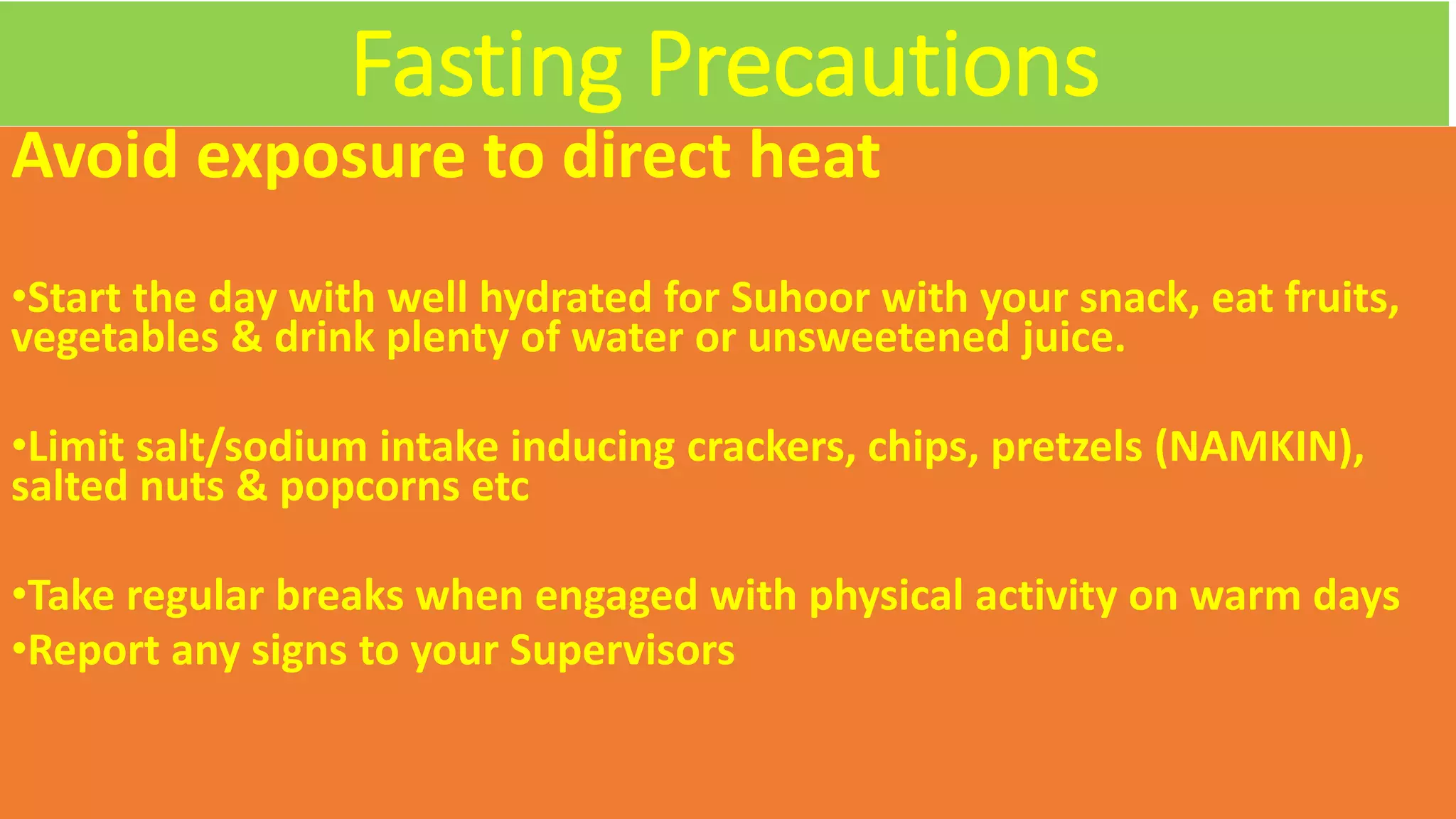 Fasting Precautions

Avoid exposure to direct heat

•Start the day with well hydrated for Suhoor with your snack, eat fruits, vegetables & drink plenty of water or unsweetened juice.

•Limit salt/sodium intake inducing crackers, chips, pretzels (NAMKIN), salted nuts & popcorns etc

•Take regular breaks when engaged with physical activity on warm days
•Report any signs to your Supervisors